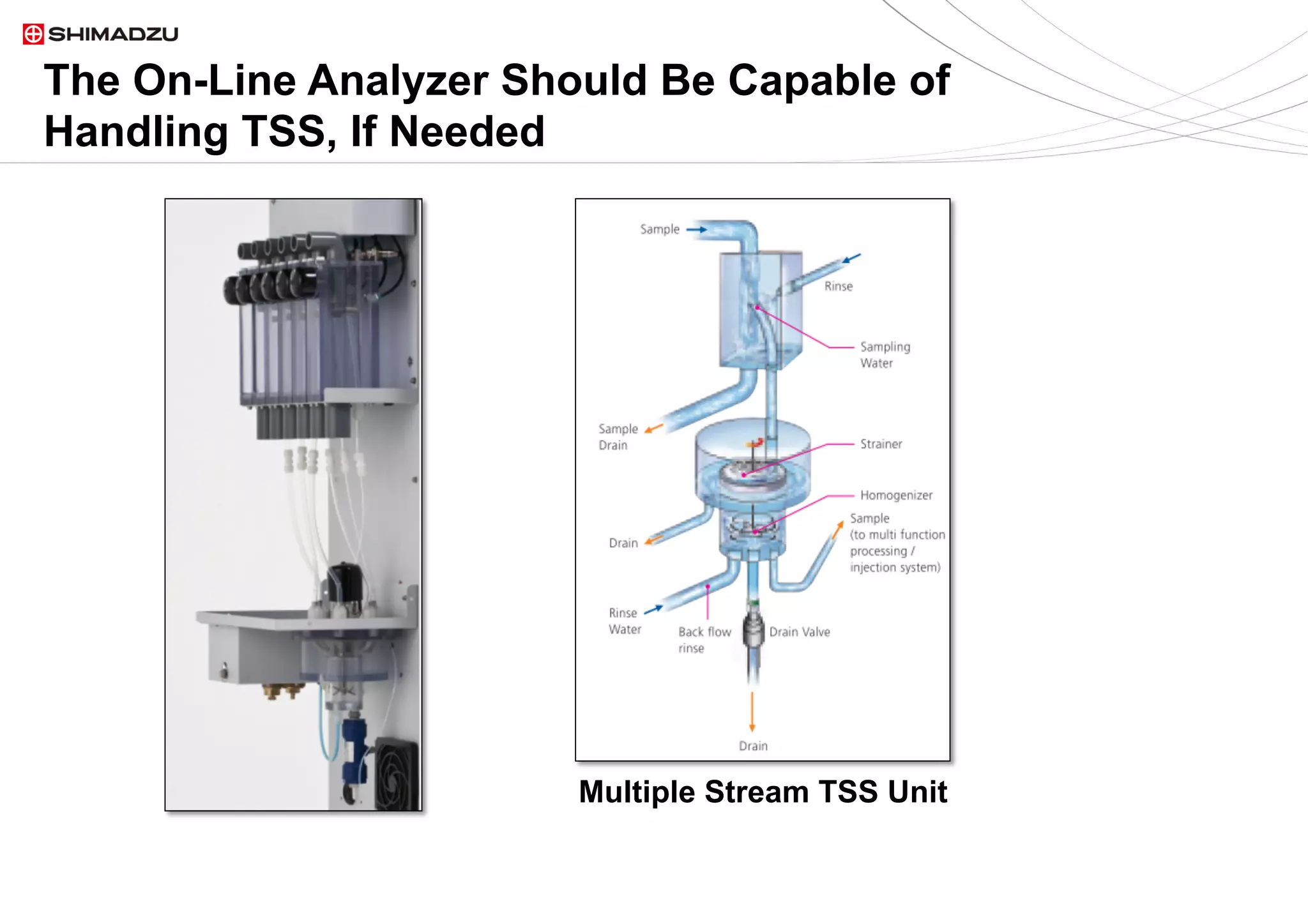 SHIMADZU

The On-Line Analyzer Should Be Capable of Handling TSS, If Needed

Sample
Rinse
Sampling Water
Sample Drain
Strainer
Homogenizer
Sample (to multi function processing / injection system)
Drain
Rinse Water
Back flow rinse
Drain Valve
Drain

Multiple Stream TSS Unit